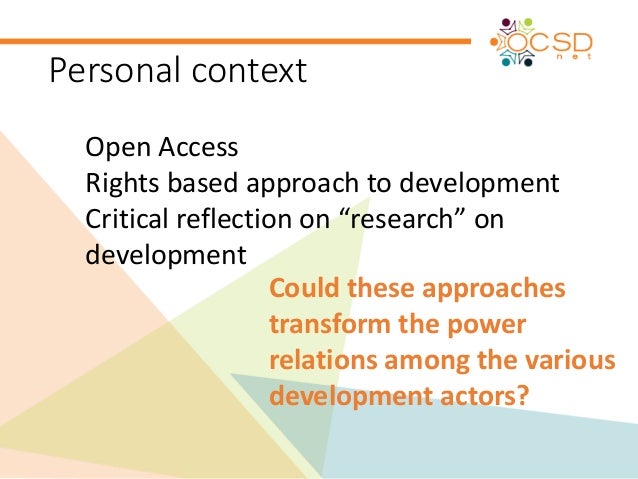 OCSD net

Personal context

Open Access
Rights based approach to development
Critical reflection on “research” on development

Could these approaches transform the power relations among the various development actors?